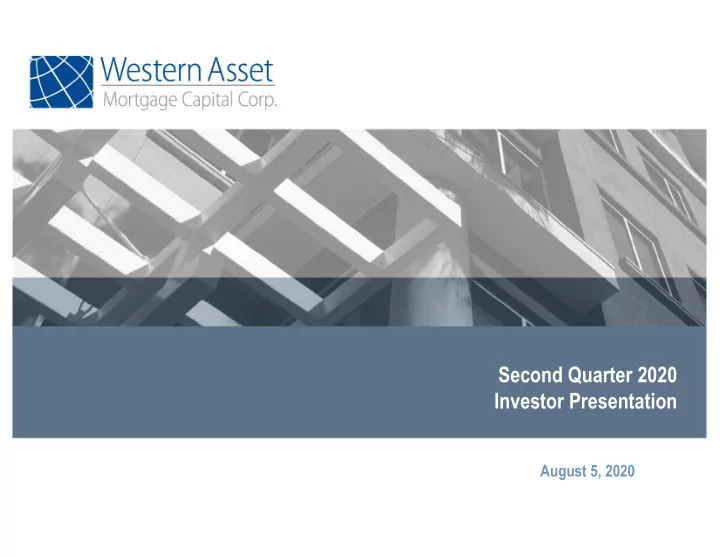 Western Asset
Mortgage Capital Corp.

Second Quarter 2020
Investor Presentation

August 5, 2020